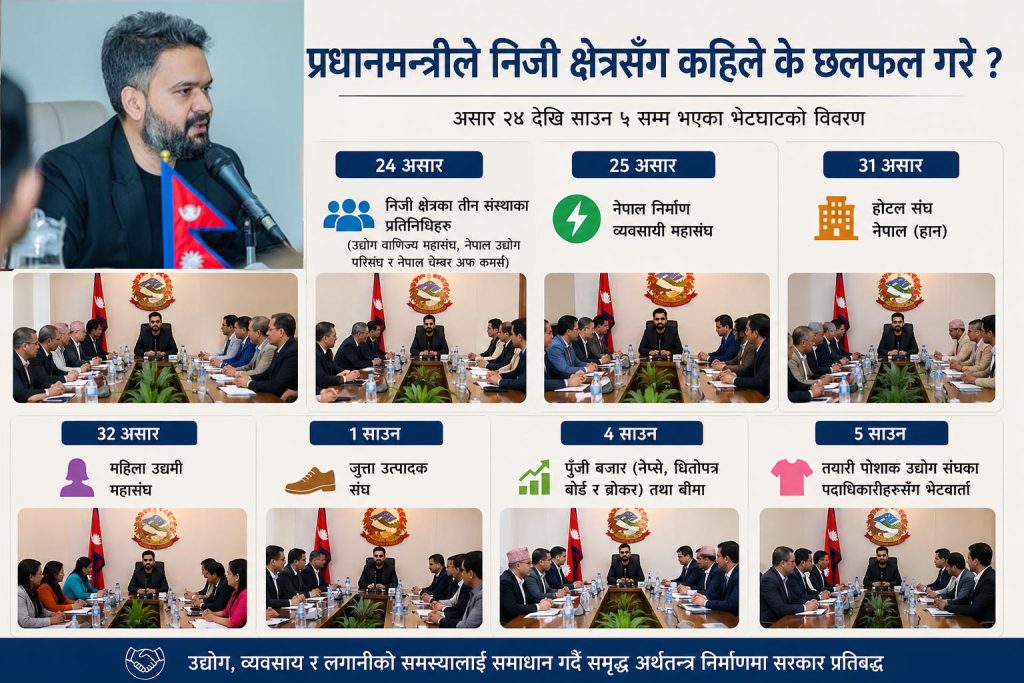 प्रधानमन्त्रीले निजी क्षेत्रसँग कहिले के छलफल गरे ?

असार २४ देखि साउन ५ सम्म भएका भेटघाटको विवरण

24 असार

निजी क्षेत्रका तीन संस्थाका प्रतिनिधिहरु
(उद्योग वाणिज्य महासंघ, नेपाल उद्योग परिसंघ र नेपाल चेम्बर अफ कमर्स)

25 असार

नेपाल निर्माण व्यवसायी महासंघ

31 असार

होटल संघ नेपाल (हान)

32 असार

महिला उद्यमी महासंघ

1 साउन

जुत्ता उत्पादक संघ

4 साउन

पुँजी बजार (नेप्से, धितोपत्र बोर्ड र ब्रोकर) तथा बीमा

5 साउन

तयारी पोशाक उद्योग संघका पदाधिकारीहरुसँग भेटवार्ता

उद्योग, व्यवसाय र लगानीको समस्यालाई समाधान गर्दै समृद्ध अर्थतन्त्र निर्माणमा सरकार प्रतिबद्ध